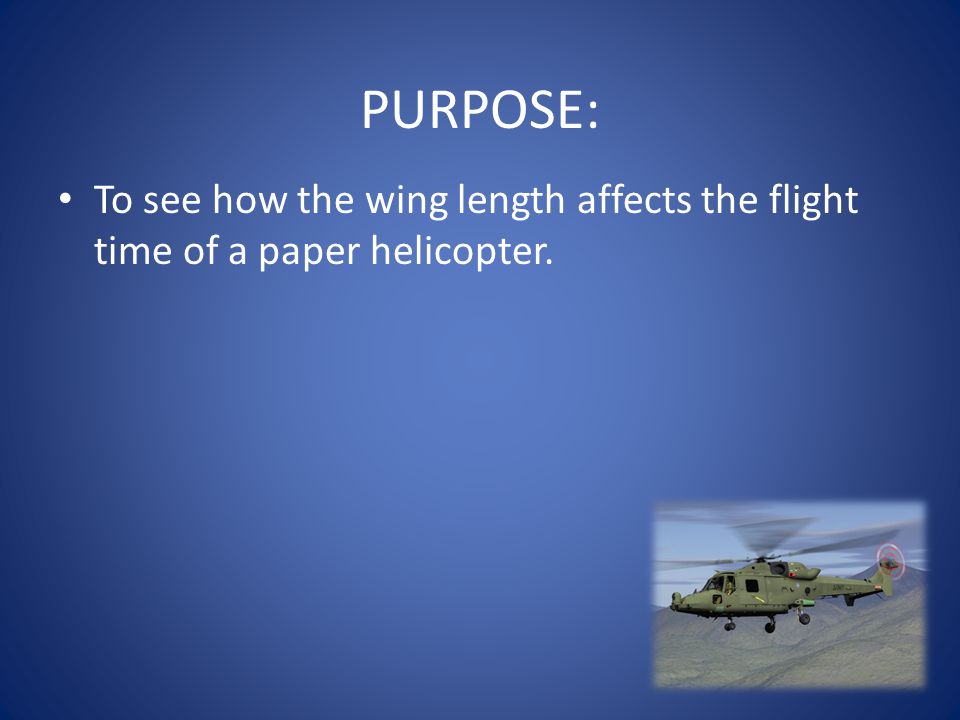 PURPOSE:

• To see how the wing length affects the flight time of a paper helicopter.